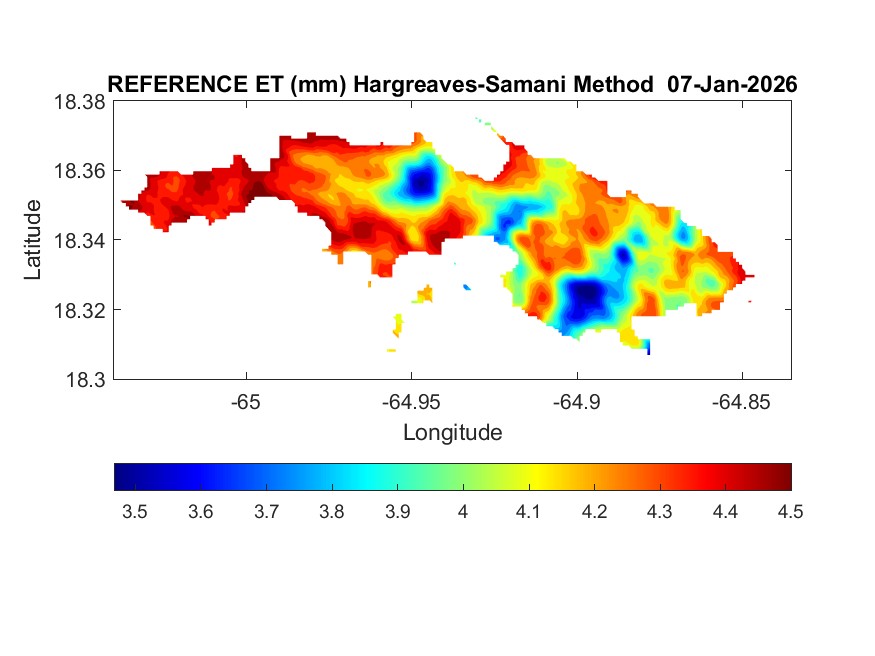 REFERENCE ET (mm) Hargreaves-Samani Method 07-Jan-2026

18.38
18.36
18.34
18.32
18.3

Latitude

-65
-64.95
-64.9
-64.85

Longitude

3.5
3.6
3.7
3.8
3.9
4
4.1
4.2
4.3
4.4
4.5